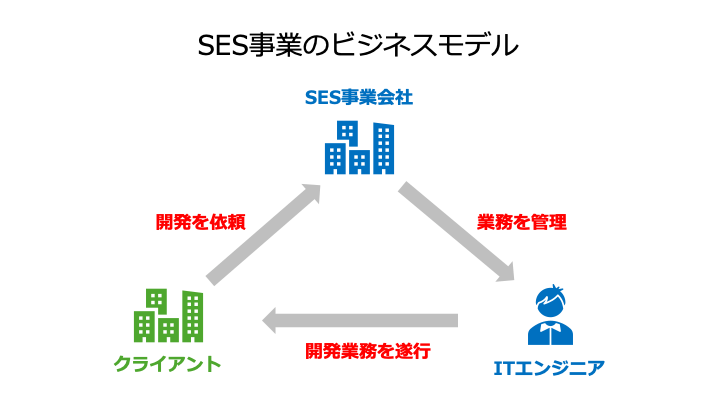 SES事業のビジネスモデル

SES事業会社

開発を依頼

業務を管理

クライアント

開発業務を遂行

ITエンジニア